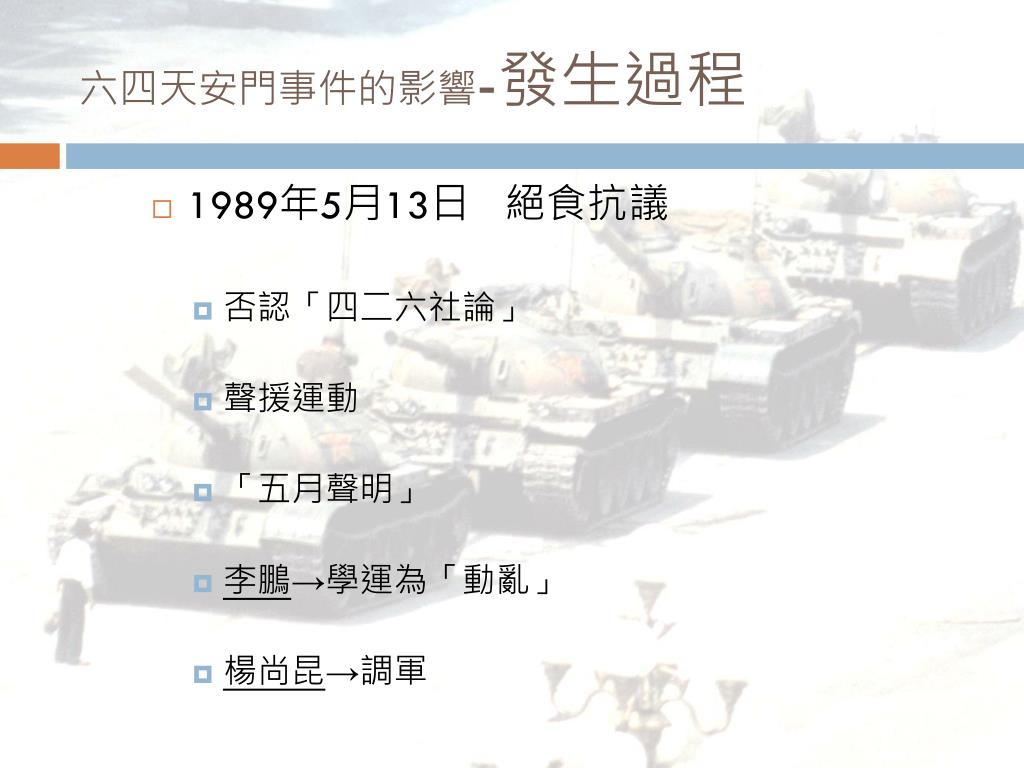 六四天安門事件的影響-發生過程

1989年5月13日　絕食抗議

否認「四二六社論」

聲援運動

「五月聲明」

李鵬→學運為「動亂」

楊尚昆→調軍